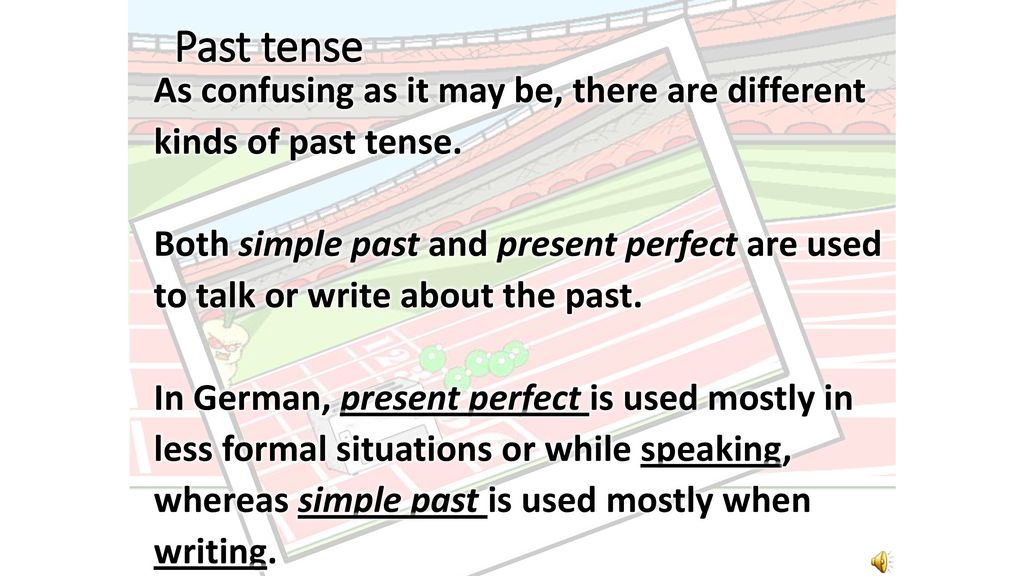 Past tense

As confusing as it may be, there are different kinds of past tense.

Both simple past and present perfect are used to talk or write about the past.

In German, present perfect is used mostly in less formal situations or while speaking, whereas simple past is used mostly when writing.